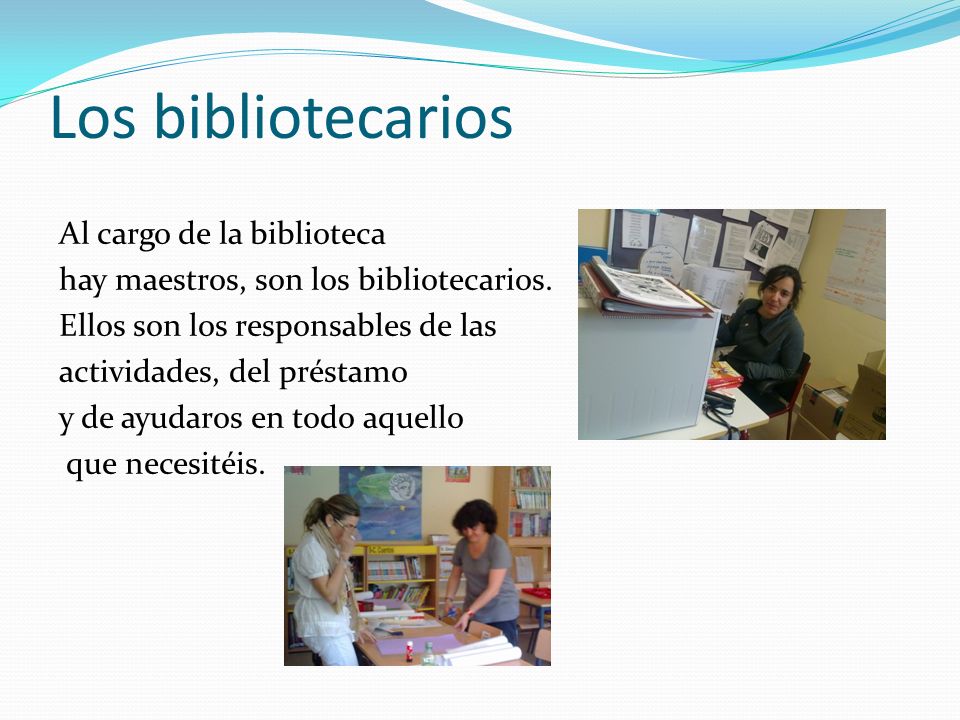 Los bibliotecarios

Al cargo de la biblioteca hay maestros, son los bibliotecarios. Ellos son los responsables de las actividades, del préstamo y de ayudaros en todo aquello que necesitéis.